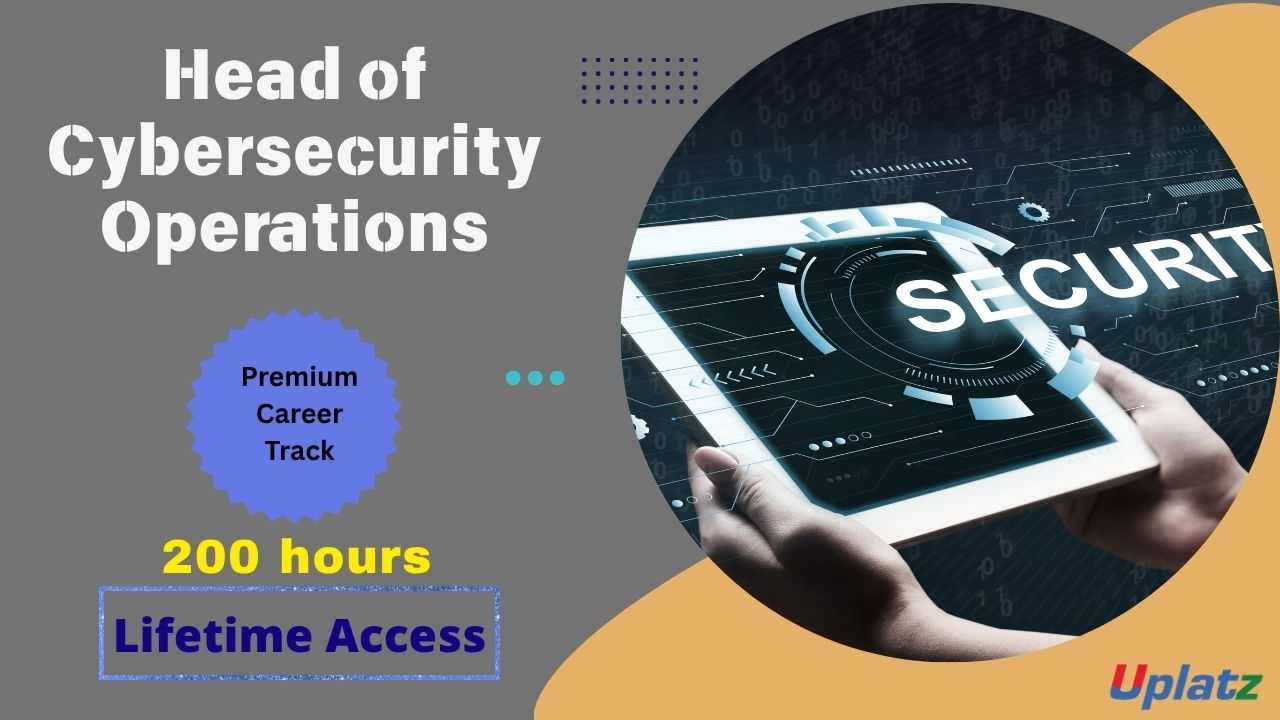 Head of Cybersecurity Operations

Premium Career Track

200 hours

Lifetime Access

SECURIT

Uplatz